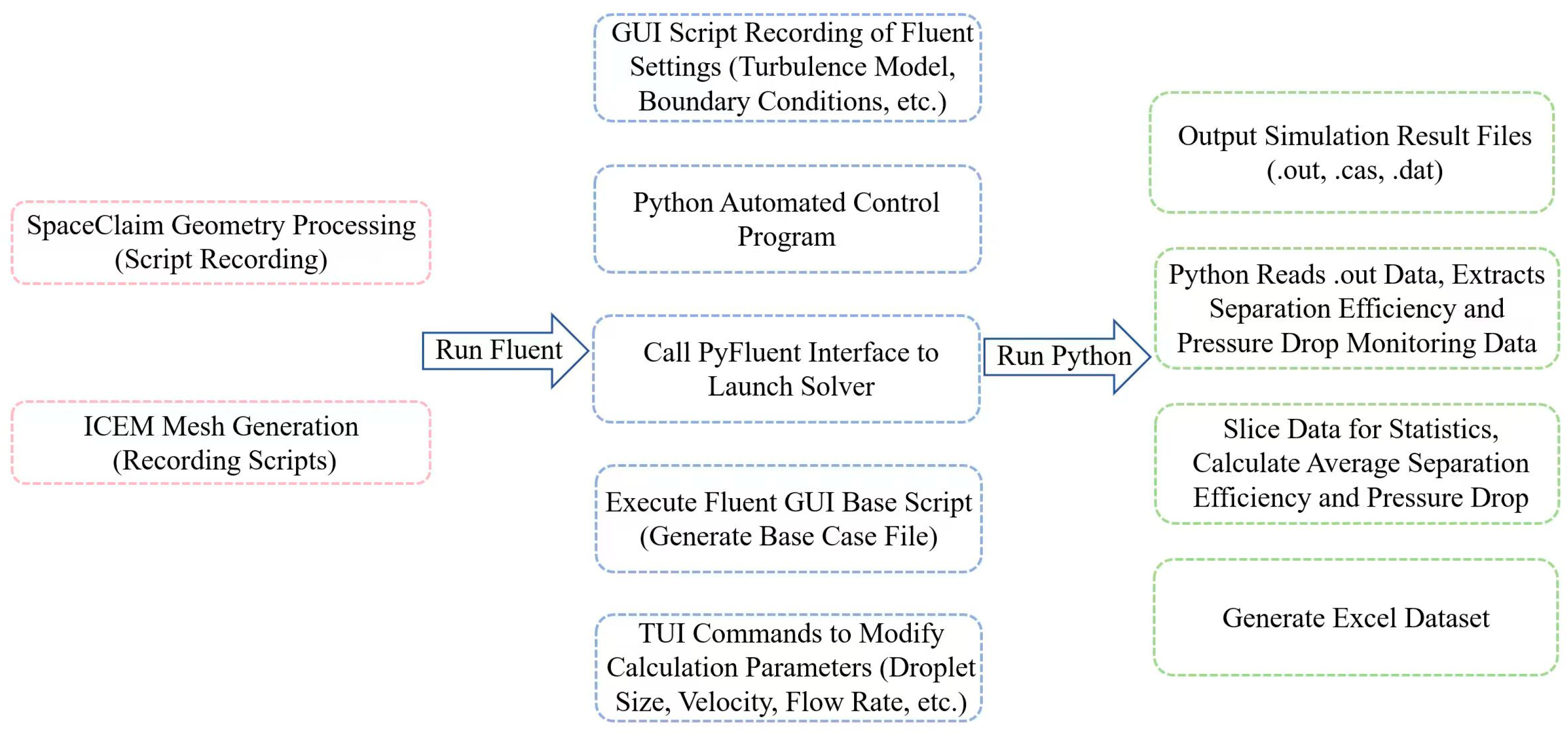 SpaceClaim Geometry Processing (Script Recording)

ICEM Mesh Generation (Recording Scripts)

Run Fluent

GUI Script Recording of Fluent Settings (Turbulence Model, Boundary Conditions, etc.)

Python Automated Control Program

Call PyFluent Interface to Launch Solver

Execute Fluent GUI Base Script (Generate Base Case File)

TUI Commands to Modify Calculation Parameters (Droplet Size, Velocity, Flow Rate, etc.)

Run Python

Output Simulation Result Files (.out, .cas, .dat)

Python Reads .out Data, Extracts Separation Efficiency and Pressure Drop Monitoring Data

Slice Data for Statistics, Calculate Average Separation Efficiency and Pressure Drop

Generate Excel Dataset